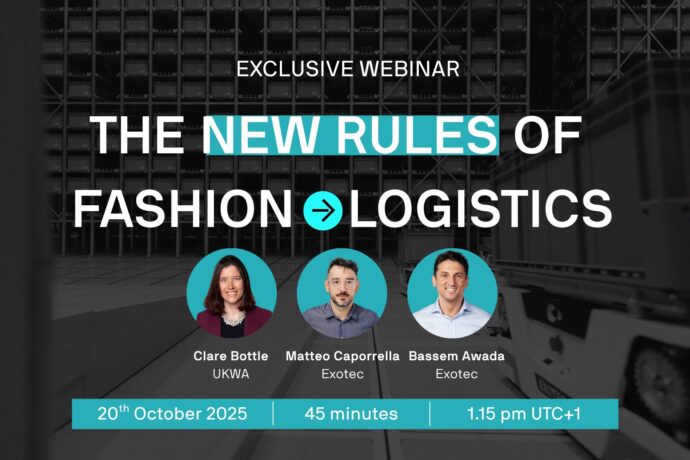 EXCLUSIVE WEBINAR

THE NEW RULES OF FASHION → LOGISTICS

Clare Bottle
UKWA

Matteo Caporrella
Exotec

Bassem Awada
Exotec

20$^{th}$ October 2025 | 45 minutes | 1.15 pm UTC+1